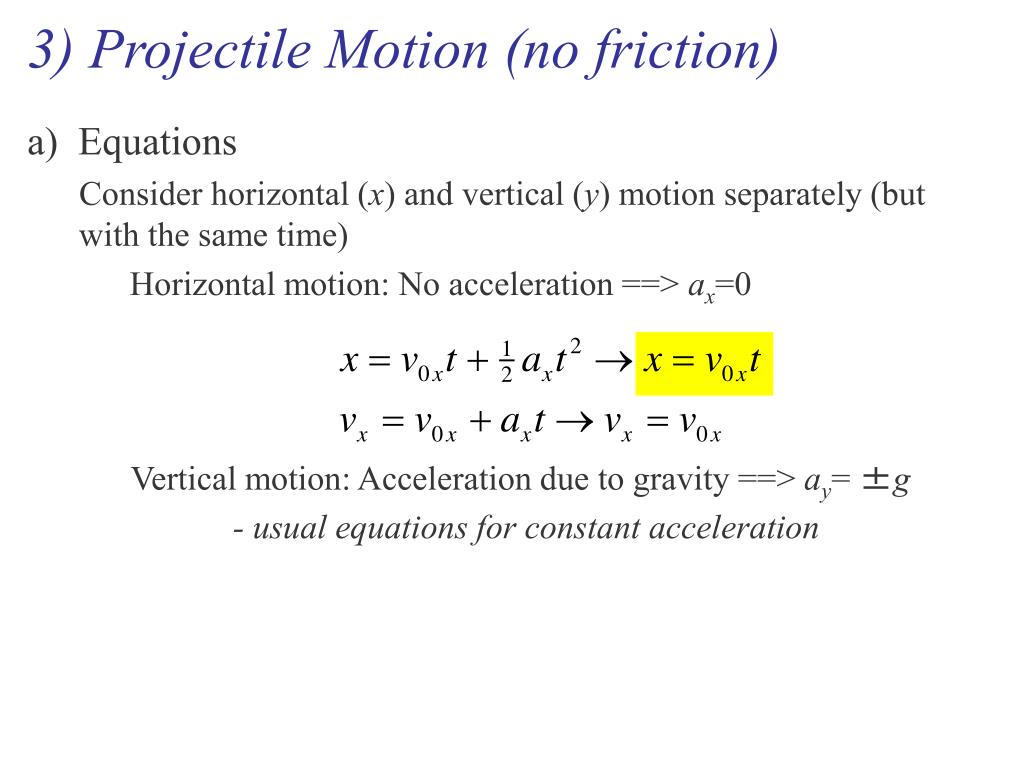 3) Projectile Motion (no friction)

a) Equations

Consider horizontal ($x$) and vertical ($y$) motion separately (but with the same time)

Horizontal motion: No acceleration ==> $a_x$=0

$x = v_{0x}t + \frac{1}{2}a_x t^2 \rightarrow x = v_{0x}t$

$v_x = v_{0x} + a_x t \rightarrow v_x = v_{0x}$

Vertical motion: Acceleration due to gravity ==> $a_y = \pm g$

- usual equations for constant acceleration